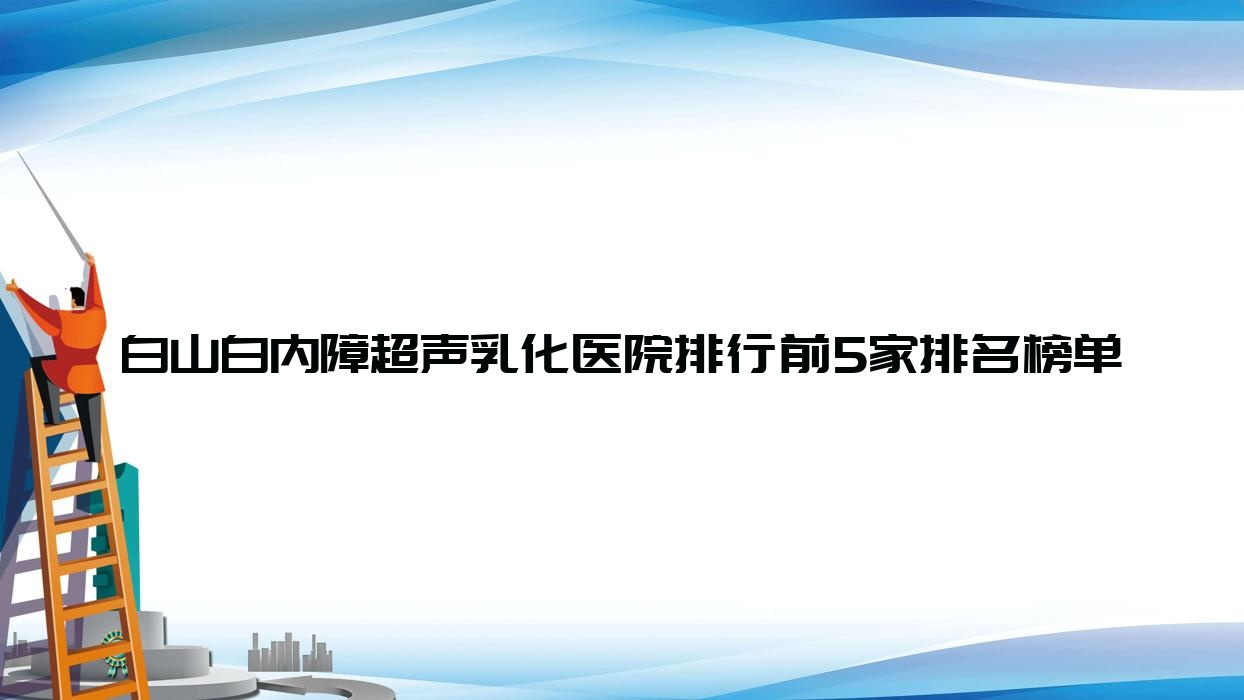 白山白内障超声乳化医院排行前5家排名榜单